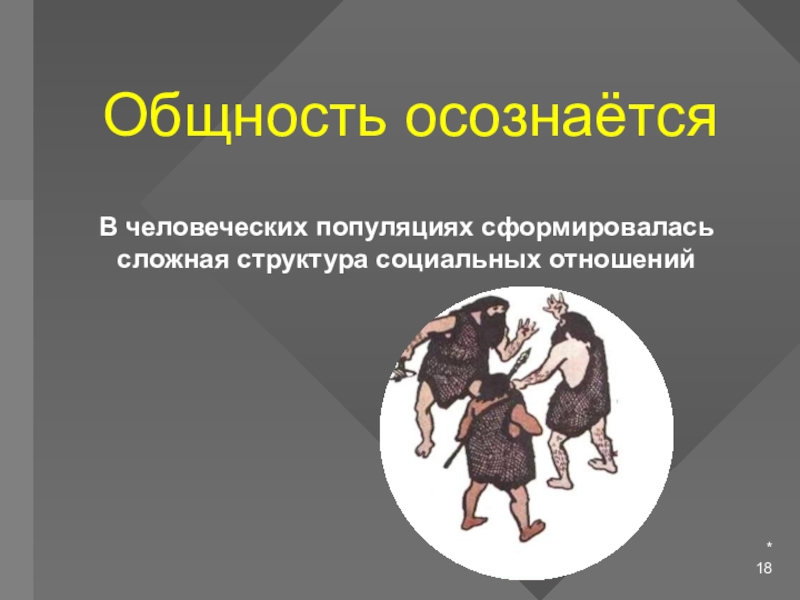 Общность осознаётся

В человеческих популяциях сформировалась сложная структура социальных отношений

*
18